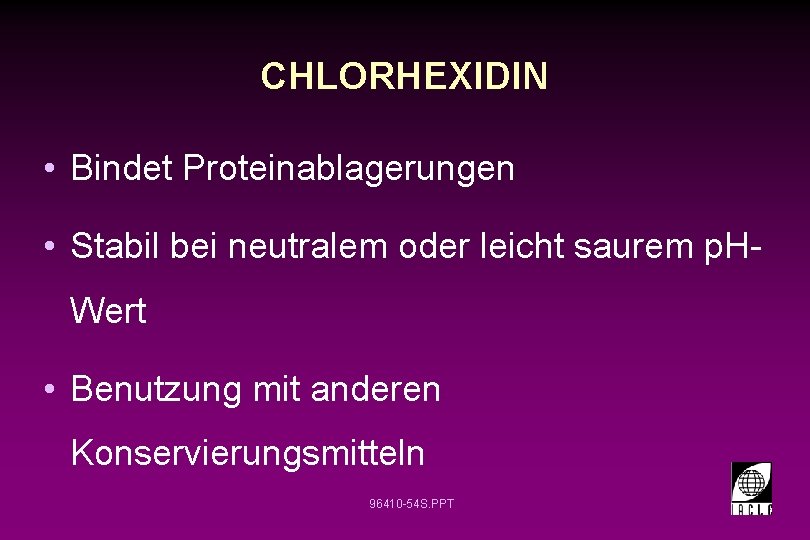 CHLORHEXIDIN

• Bindet Proteinablagerungen

• Stabil bei neutralem oder leicht saurem pH-Wert

• Benutzung mit anderen Konservierungsmitteln

96410-54S.PPT

IACLE